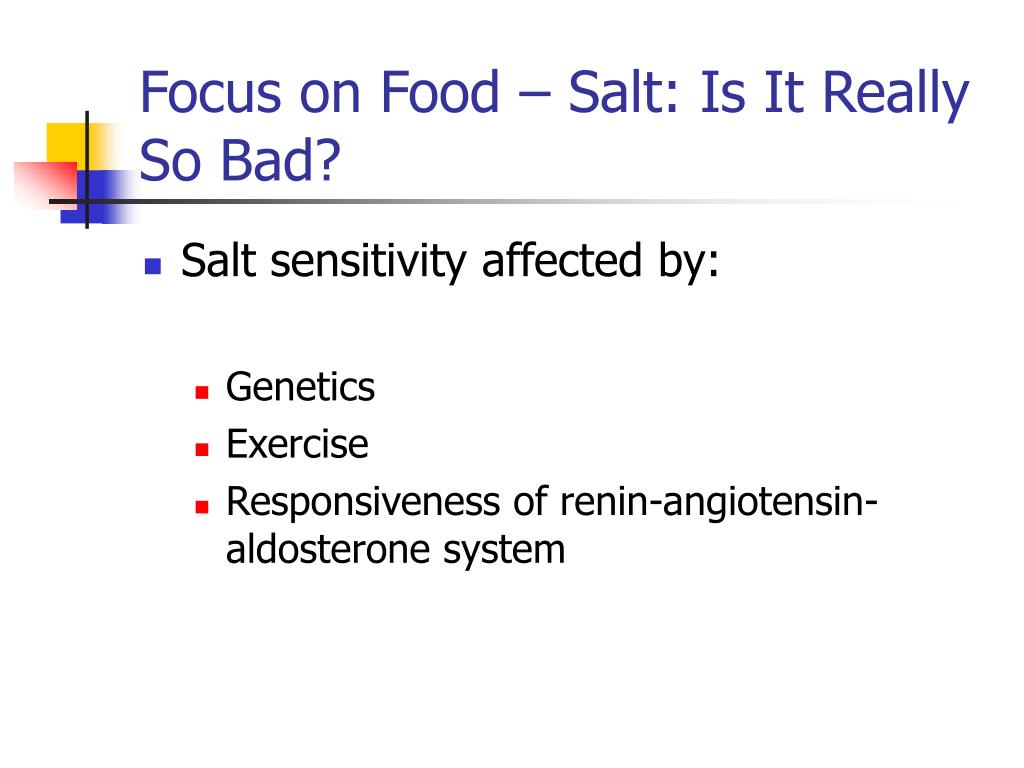 Focus on Food – Salt: Is It Really So Bad?

- Salt sensitivity affected by:
  - Genetics
  - Exercise
  - Responsiveness of renin-angiotensin-aldosterone system